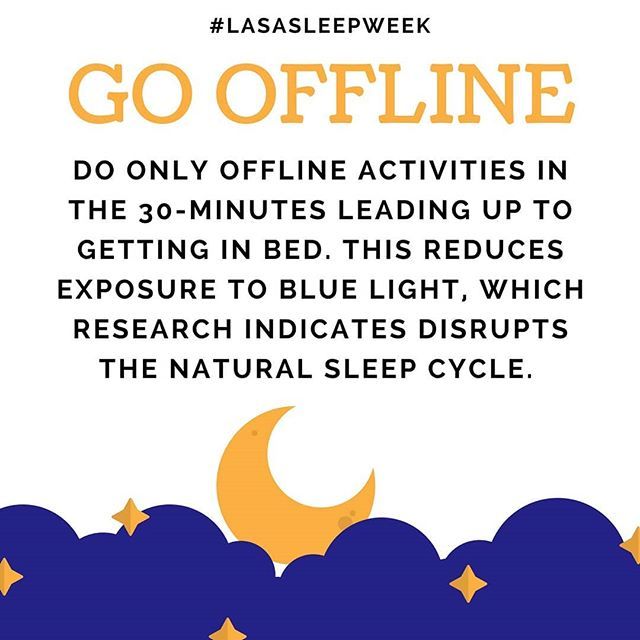 #LASASLEEPWEEK

GO OFFLINE

DO ONLY OFFLINE ACTIVITIES IN THE 30-MINUTES LEADING UP TO GETTING IN BED. THIS REDUCES EXPOSURE TO BLUE LIGHT, WHICH RESEARCH INDICATES DISRUPTS THE NATURAL SLEEP CYCLE.